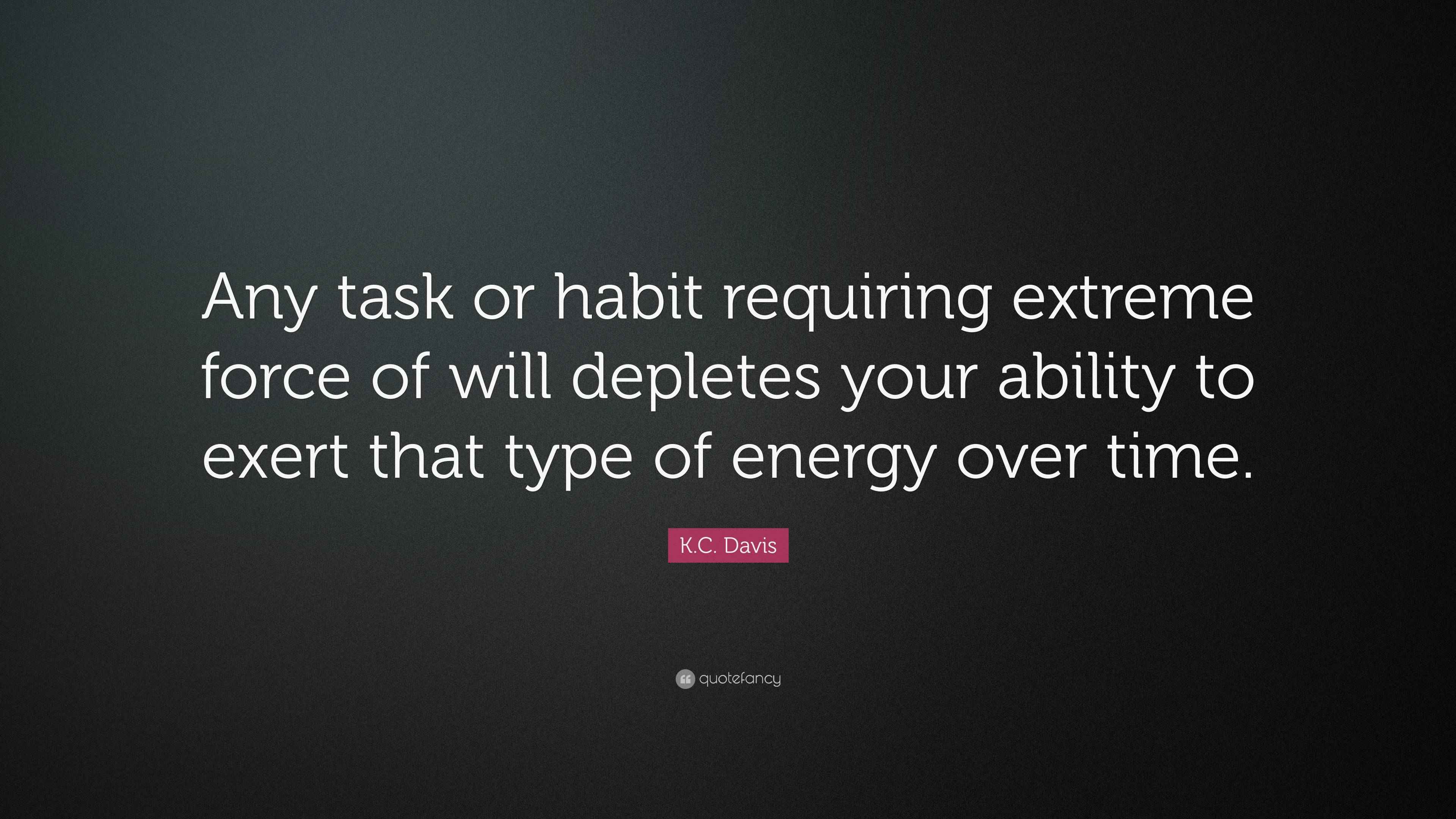 Any task or habit requiring extreme force of will depletes your ability to exert that type of energy over time.

K.C. Davis

quotefancy